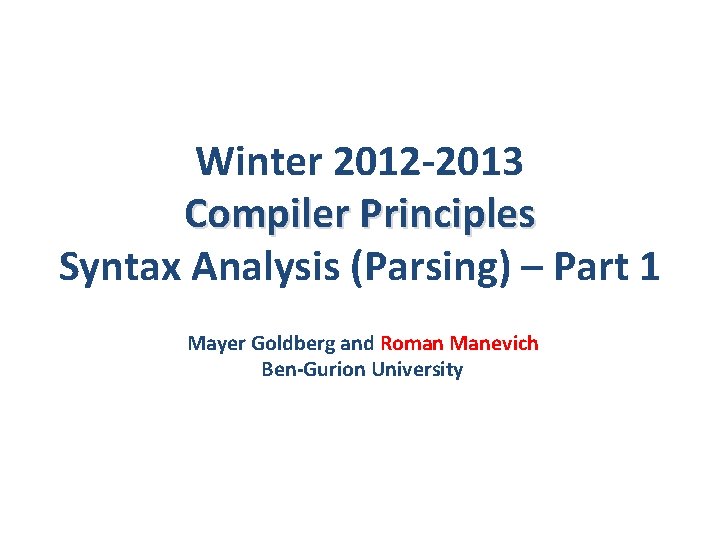 Winter 2012-2013
Compiler Principles
Syntax Analysis (Parsing) – Part 1

Mayer Goldberg and Roman Manevich
Ben-Gurion University